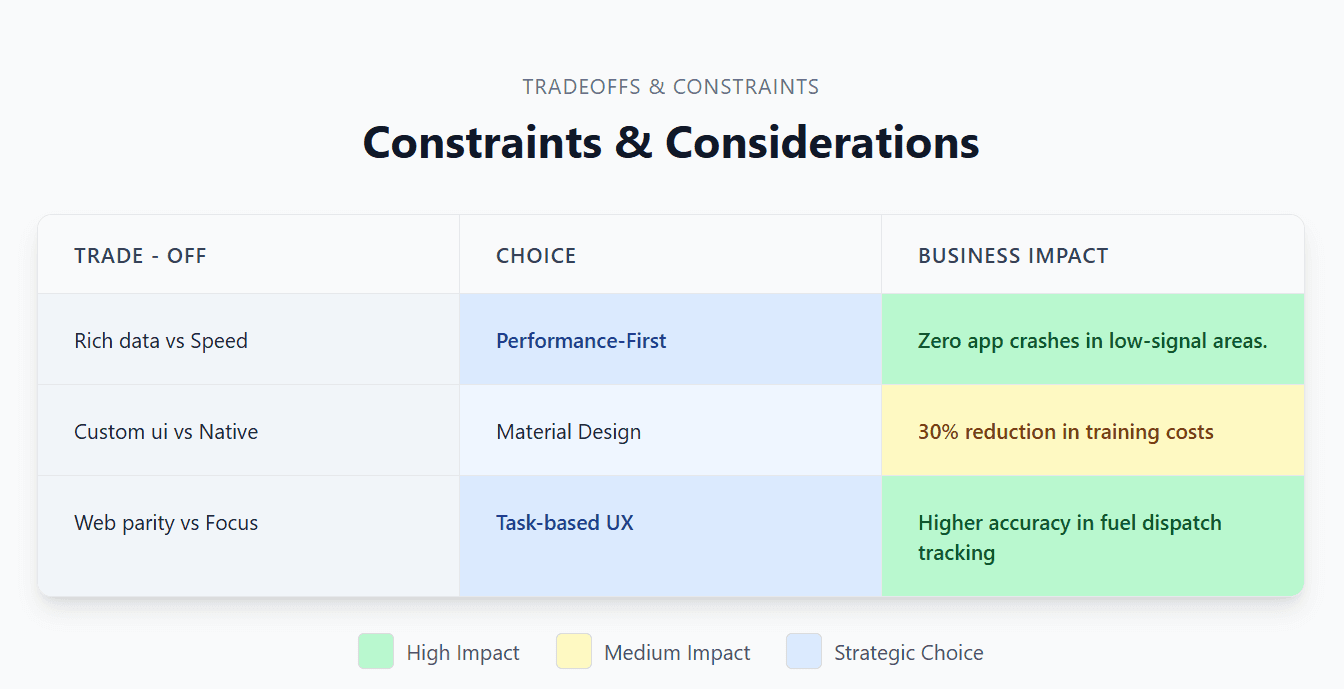 TRADEOFFS & CONSTRAINTS

Constraints & Considerations

| TRADE - OFF | CHOICE | BUSINESS IMPACT |
|---|---|---|
| Rich data vs Speed | Performance-First | Zero app crashes in low-signal areas. |
| Custom ui vs Native | Material Design | 30% reduction in training costs |
| Web parity vs Focus | Task-based UX | Higher accuracy in fuel dispatch tracking |

High Impact Medium Impact Strategic Choice